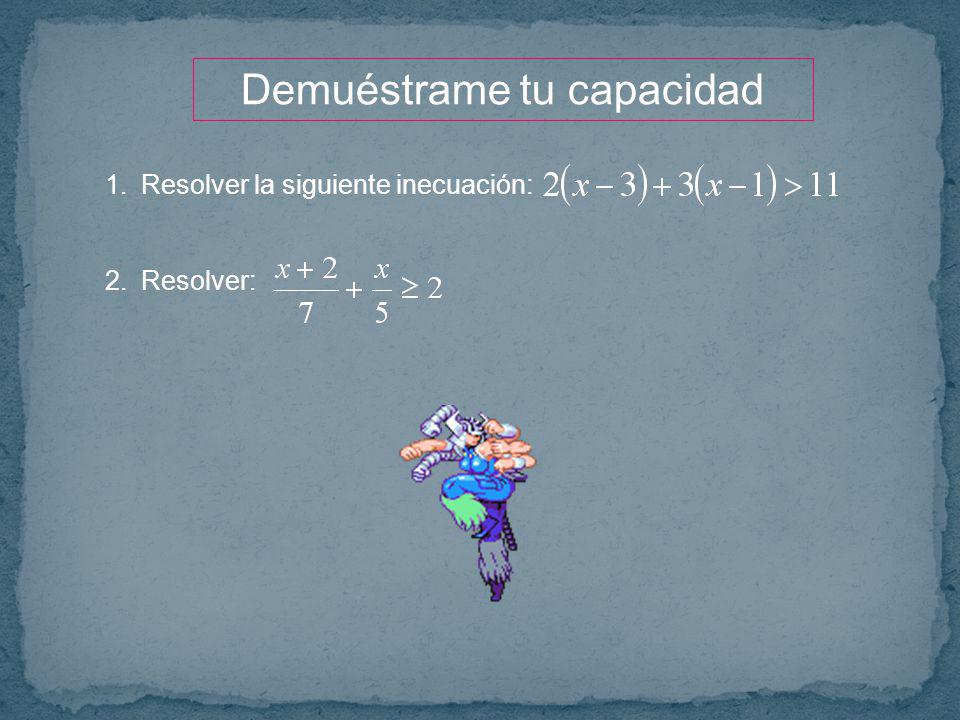 Demuéstrame tu capacidad

1. Resolver la siguiente inecuación: $2(x-3)+3(x-1)>11$

2. Resolver: $\frac{x+2}{7}+\frac{x}{5}\geq 2$